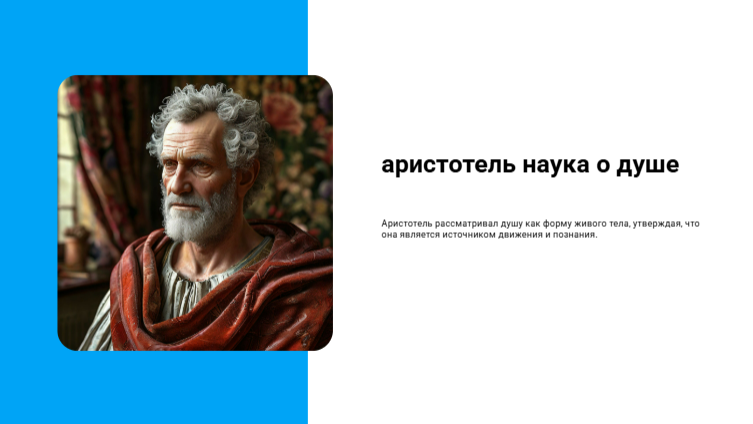 аристотель наука о душе

Аристотель рассматривал душу как форму живого тела, утверждая, что она является источником движения и познания.